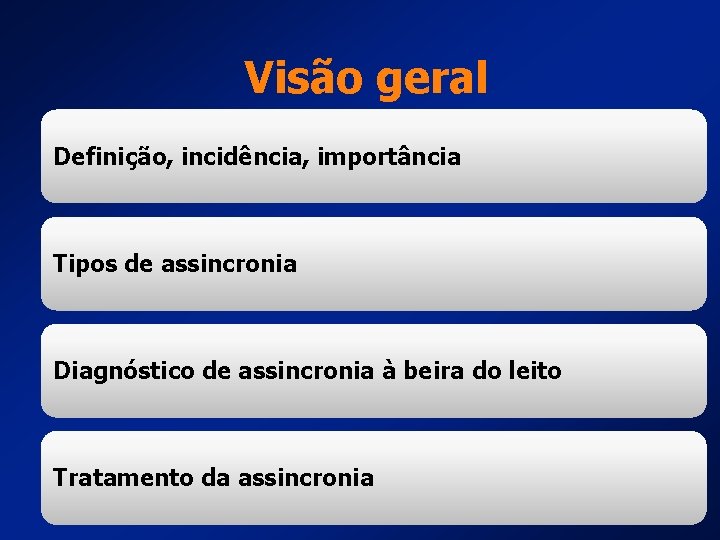 Visão geral

Definição, incidência, importância

Tipos de assincronia

Diagnóstico de assincronia à beira do leito

Tratamento da assincronia